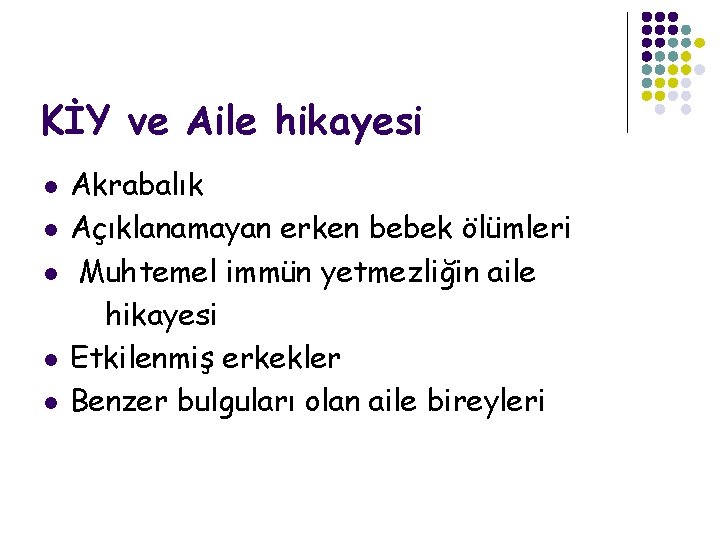 KİY ve Aile hikayesi

- Akrabalık
- Açıklanamayan erken bebek ölümleri
- Muhtemel immün yetmezliğin aile hikayesi
- Etkilenmiş erkekler
- Benzer bulguları olan aile bireyleri